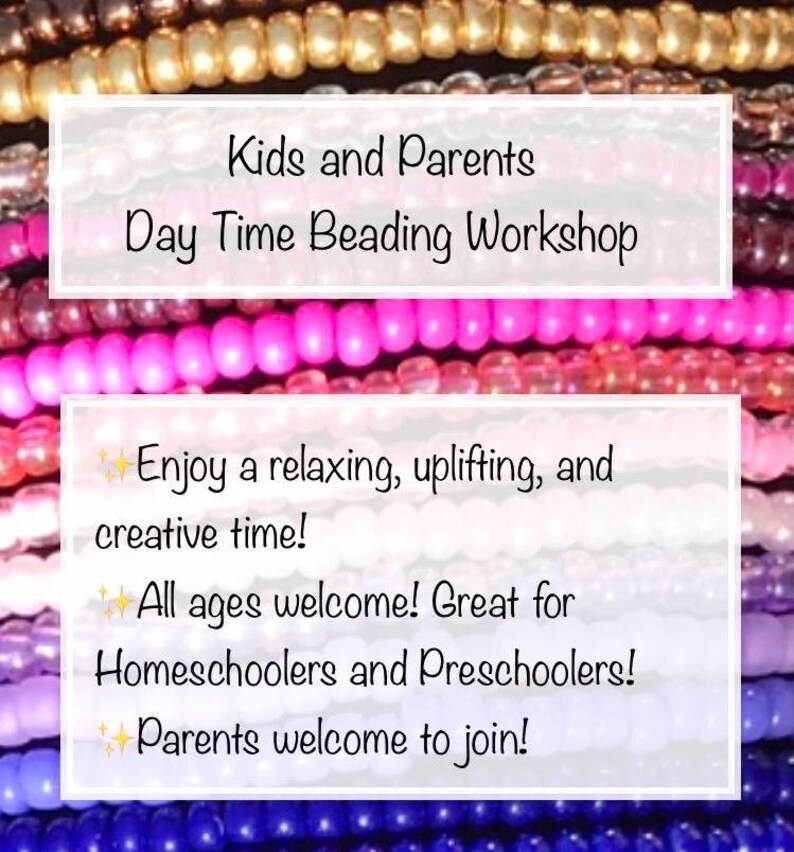 Kids and Parents
Day Time Beading Workshop

✨Enjoy a relaxing, uplifting, and creative time!
✨All ages welcome! Great for Homeschoolers and Preschoolers!
✨Parents welcome to join!